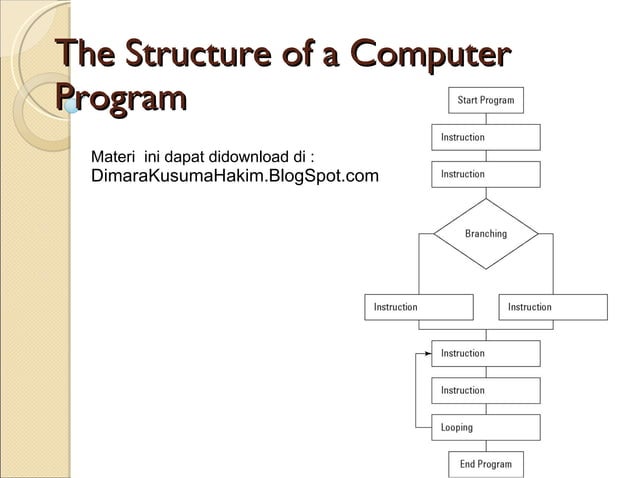 The Structure of a Computer Program

Materi ini dapat didownload di :
DimaraKusumaHakim.BlogSpot.com

Start Program
Instruction
Instruction
Branching
Instruction
Instruction
Instruction
Instruction
Looping
End Program